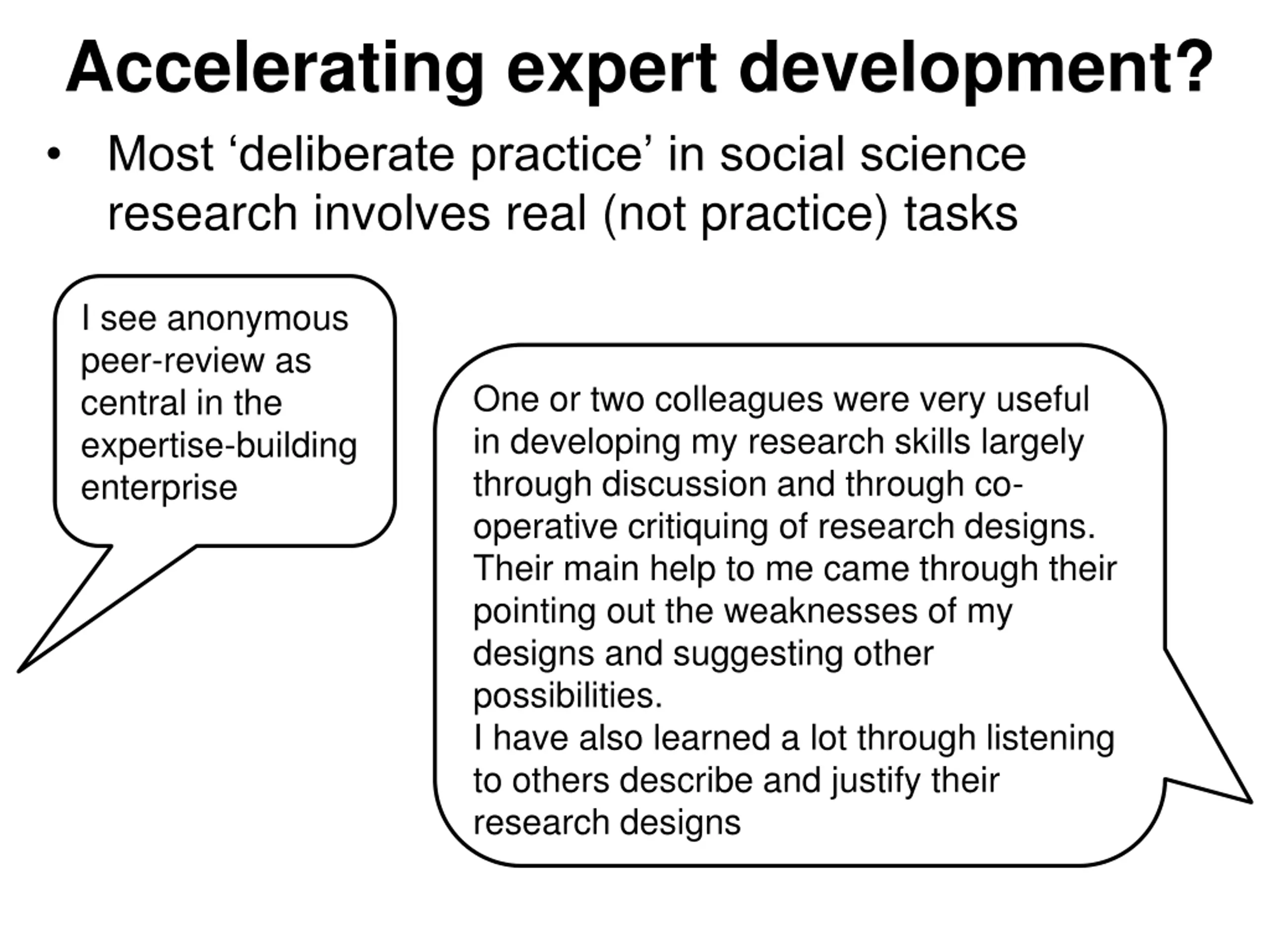 Accelerating expert development?

• Most ‘deliberate practice’ in social science research involves real (not practice) tasks

I see anonymous peer-review as central in the expertise-building enterprise

One or two colleagues were very useful in developing my research skills largely through discussion and through co-operative critiquing of research designs. Their main help to me came through their pointing out the weaknesses of my designs and suggesting other possibilities.
I have also learned a lot through listening to others describe and justify their research designs